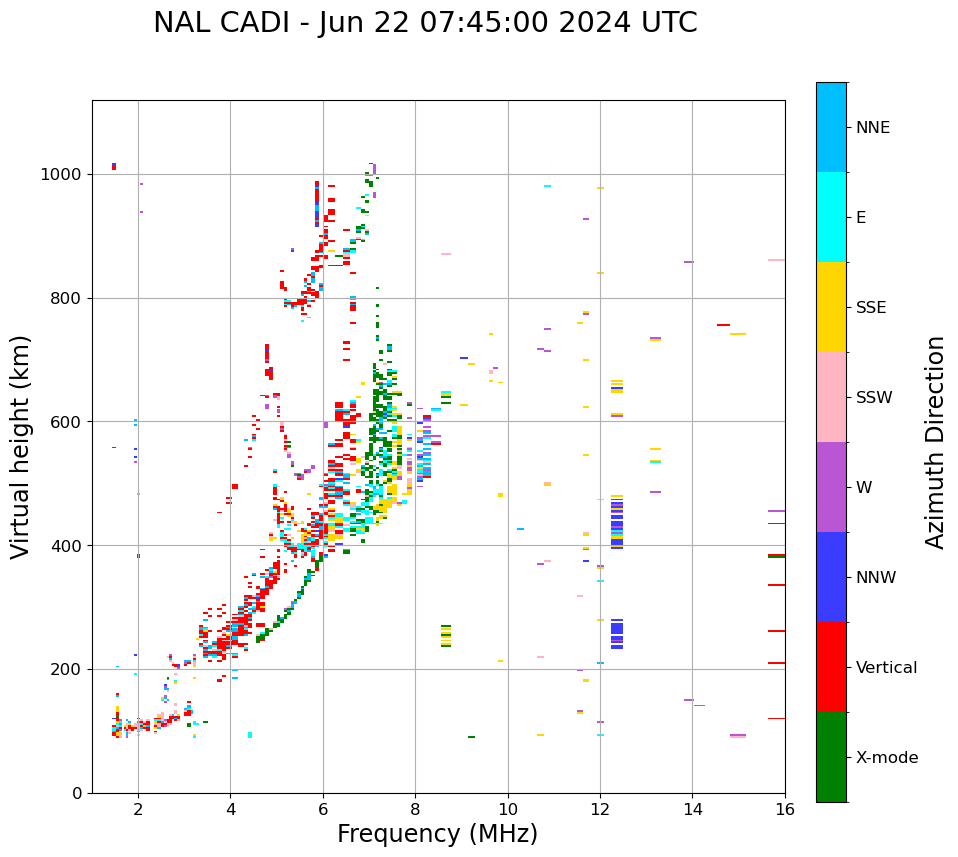 NAL CADI - Jun 22 07:45:00 2024 UTC

Virtual height (km)

1000
800
600
400
200
0

2
4
6
8
10
12
14
16

Frequency (MHz)

NNE
E
SSE
SSW
W
NNW
Vertical
X-mode

Azimuth Direction